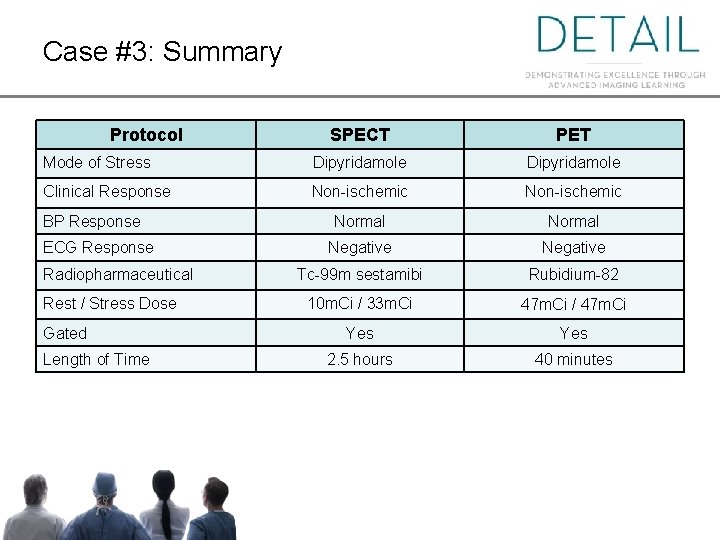 Case #3: Summary

DETAIL
DEMONSTRATING EXCELLENCE THROUGH ADVANCED IMAGING LEARNING

| Protocol | SPECT | PET |
|---|---|---|
| Mode of Stress | Dipyridamole | Dipyridamole |
| Clinical Response | Non-ischemic | Non-ischemic |
| BP Response | Normal | Normal |
| ECG Response | Negative | Negative |
| Radiopharmaceutical | Tc-99m sestamibi | Rubidium-82 |
| Rest / Stress Dose | 10mCi / 33mCi | 47mCi / 47mCi |
| Gated | Yes | Yes |
| Length of Time | 2.5 hours | 40 minutes |